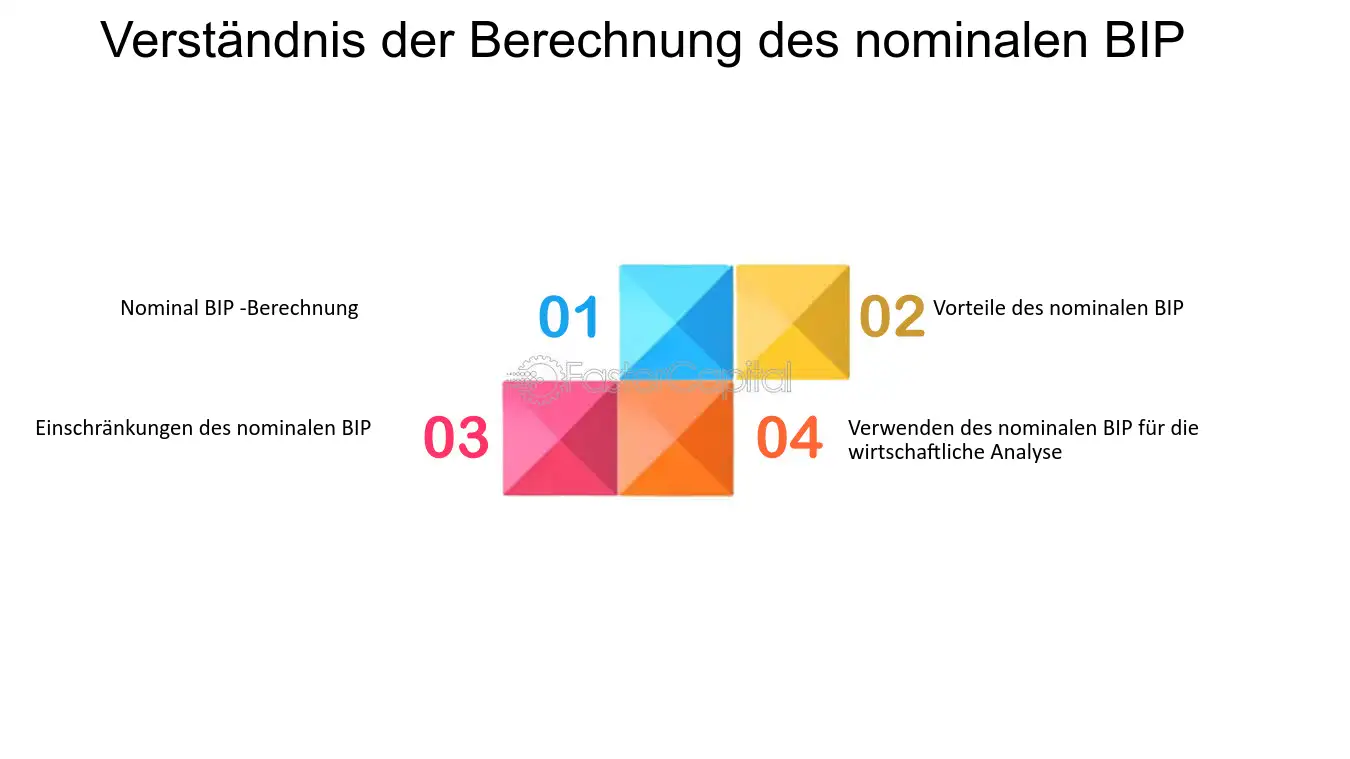 Verständnis der Berechnung des nominalen BIP

Nominal BIP -Berechnung

01

02

Vorteile des nominalen BIP

FasterCapital

Einschränkungen des nominalen BIP

03

04

Verwenden des nominalen BIP für die wirtschaftliche Analyse